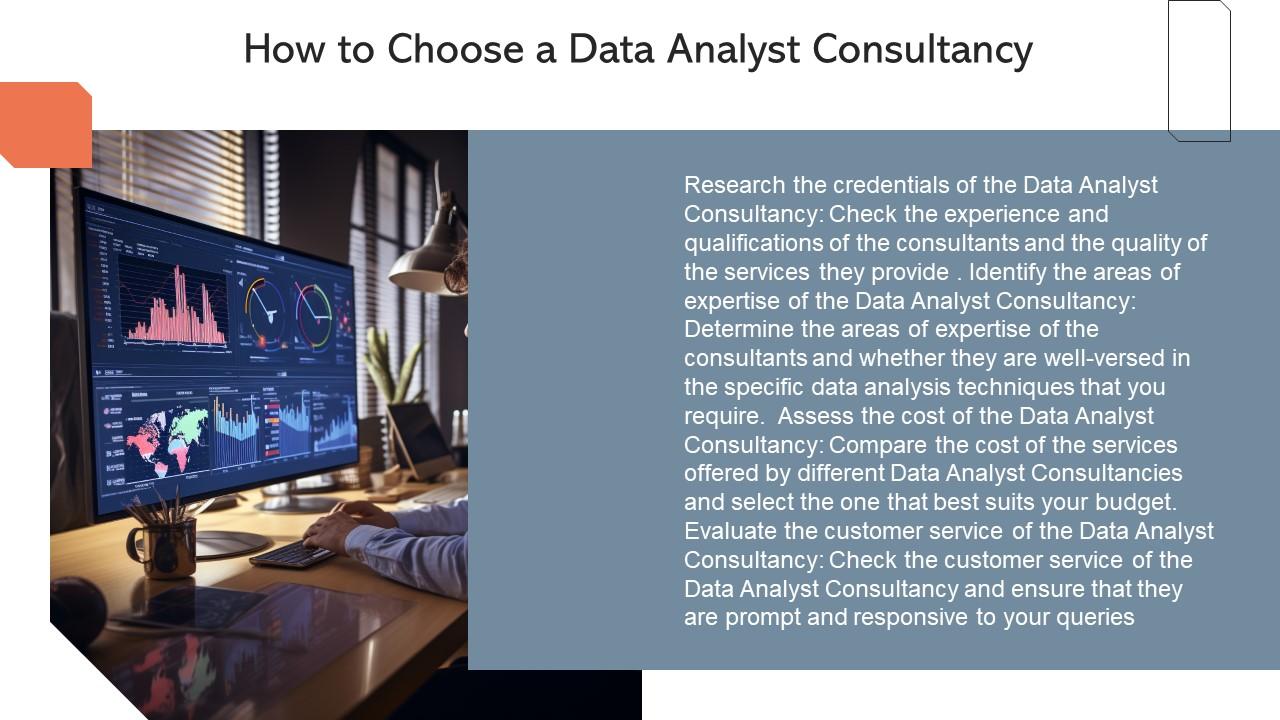 How to Choose a Data Analyst Consultancy

Research the credentials of the Data Analyst Consultancy: Check the experience and qualifications of the consultants and the quality of the services they provide . Identify the areas of expertise of the Data Analyst Consultancy: Determine the areas of expertise of the consultants and whether they are well-versed in the specific data analysis techniques that you require. Assess the cost of the Data Analyst Consultancy: Compare the cost of the services offered by different Data Analyst Consultancies and select the one that best suits your budget. Evaluate the customer service of the Data Analyst Consultancy: Check the customer service of the Data Analyst Consultancy and ensure that they are prompt and responsive to your queries